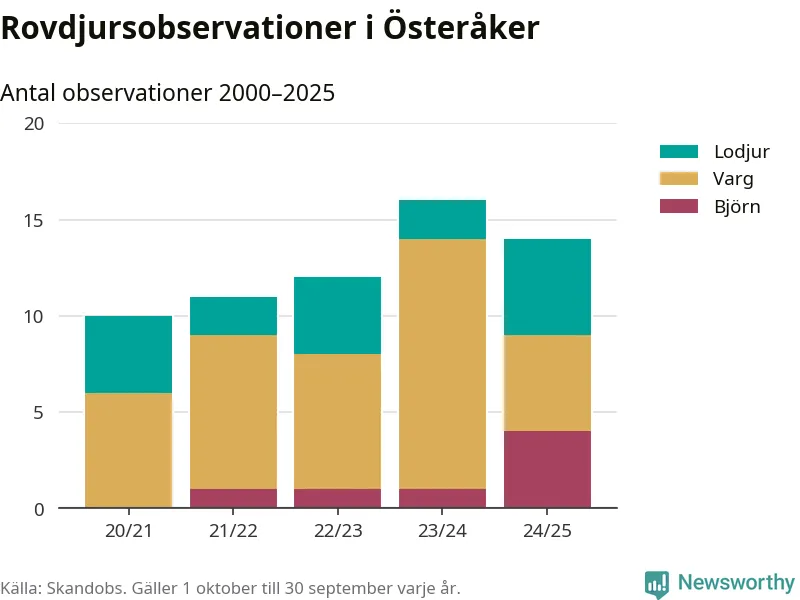 Rovdjursobservationer i Österåker

Antal observationer 2000–2025

20
15
10
5
0

20/21
21/22
22/23
23/24
24/25

Lodjur
Varg
Björn

Källa: Skandobs. Gäller 1 oktober till 30 september varje år.

Newsworthy